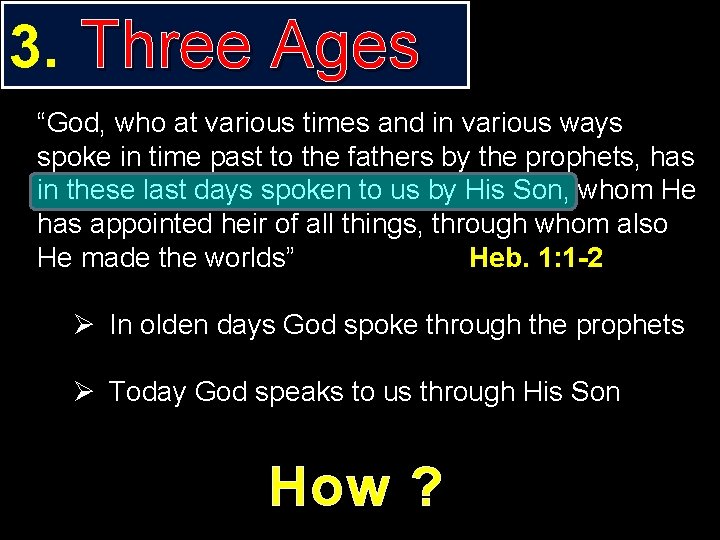 3. Three Ages

“God, who at various times and in various ways spoke in time past to the fathers by the prophets, has in these last days spoken to us by His Son, whom He has appointed heir of all things, through whom also He made the worlds” Heb. 1:1-2

➢ In olden days God spoke through the prophets

➢ Today God speaks to us through His Son

How ?